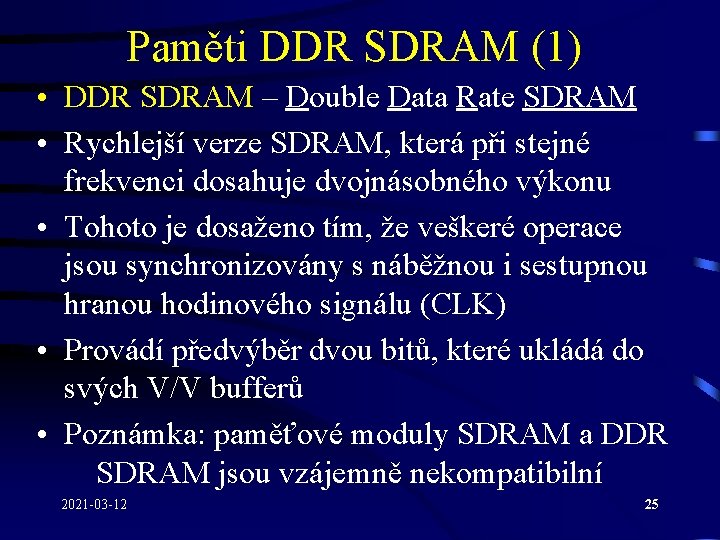 Paměti DDR SDRAM (1)

• DDR SDRAM – Double Data Rate SDRAM

• Rychlejší verze SDRAM, která při stejné frekvenci dosahuje dvojnásobného výkonu

• Tohoto je dosaženo tím, že veškeré operace jsou synchronizovány s náběžnou i sestupnou hranou hodinového signálu (CLK)

• Provádí předvýběr dvou bitů, které ukládá do svých V/V bufferů

• Poznámka: paměťové moduly SDRAM a DDR SDRAM jsou vzájemně nekompatibilní

2021-03-12

25